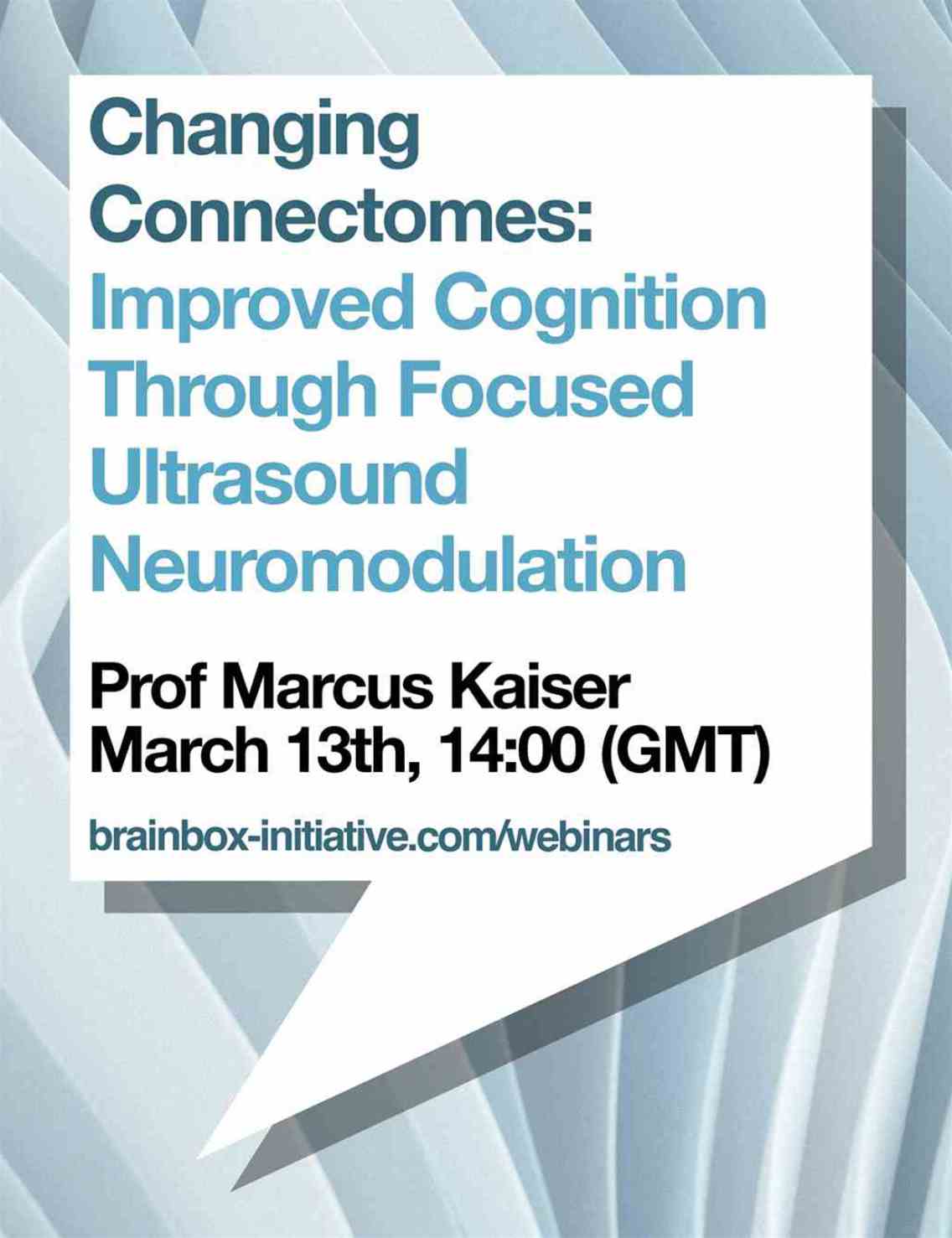 Changing Connectomes: Improved Cognition Through Focused Ultrasound Neuromodulation

Prof Marcus Kaiser
March 13th, 14:00 (GMT)

brainbox-initiative.com/webinars